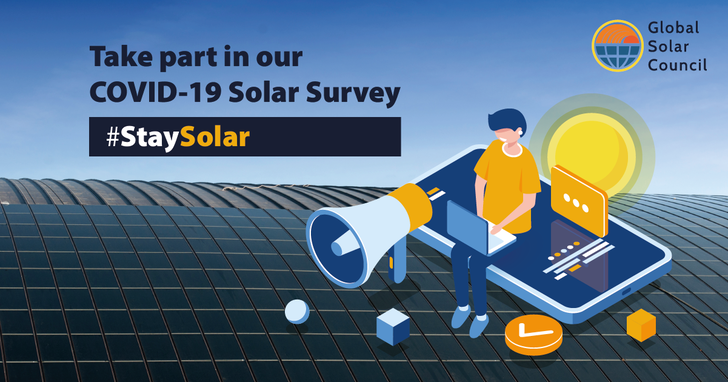 Take part in our COVID-19 Solar Survey

#StaySolar

Global Solar Council